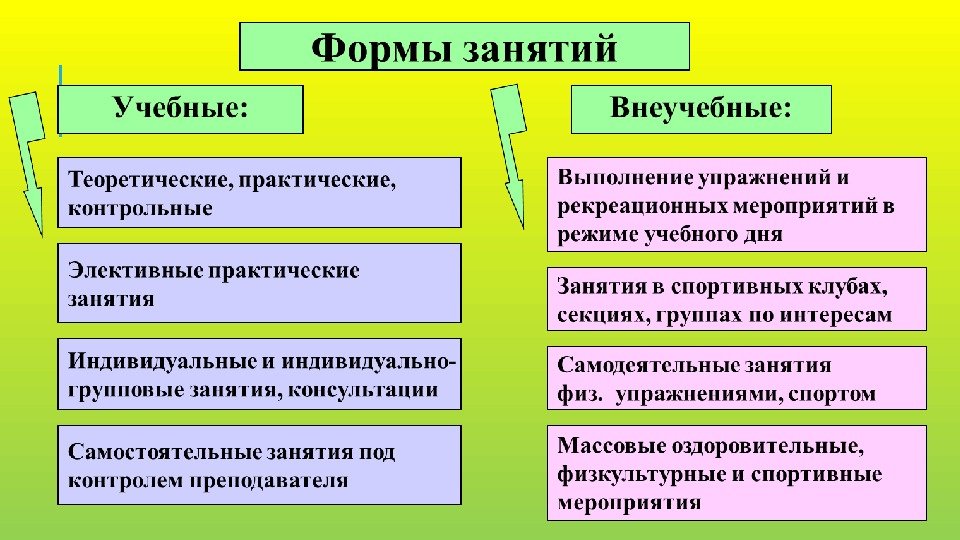 Формы занятий

Учебные:

Теоретические, практические, контрольные

Элективные практические занятия

Индивидуальные и индивидуально-групповые занятия, консультации

Самостоятельные занятия под контролем преподавателя

Внеучебные:

Выполнение упражнений и рекреационных мероприятий в режиме учебного дня

Занятия в спортивных клубах, секциях, группах по интересам

Самодеятельные занятия физ. упражнениями, спортом

Массовые оздоровительные, физкультурные и спортивные мероприятия